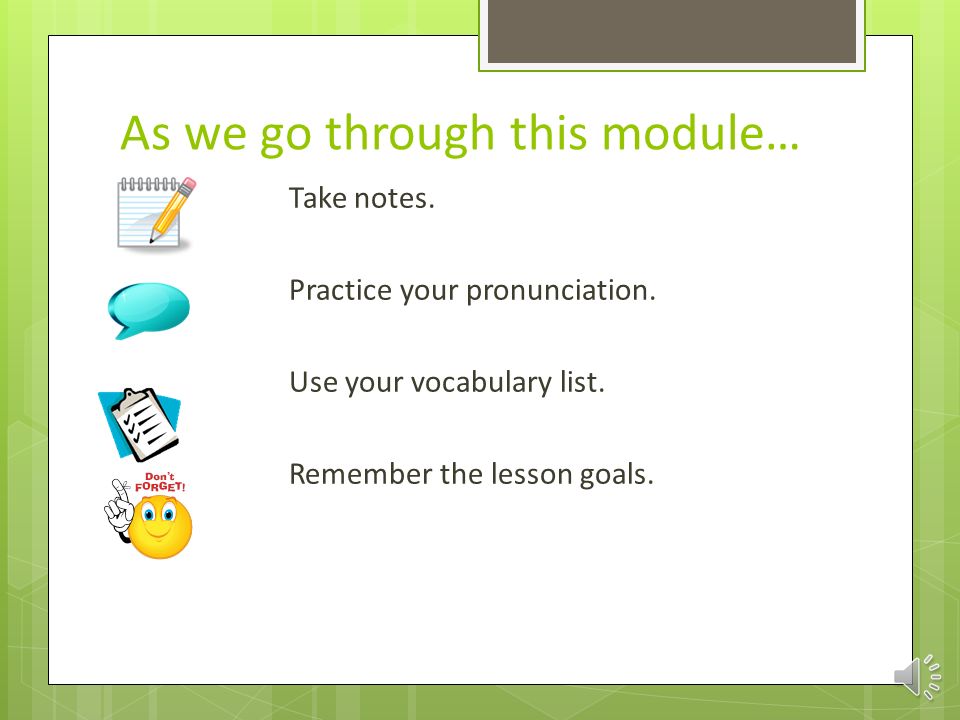 As we go through this module…

Take notes.

Practice your pronunciation.

Use your vocabulary list.

Don't FORGET!

Remember the lesson goals.